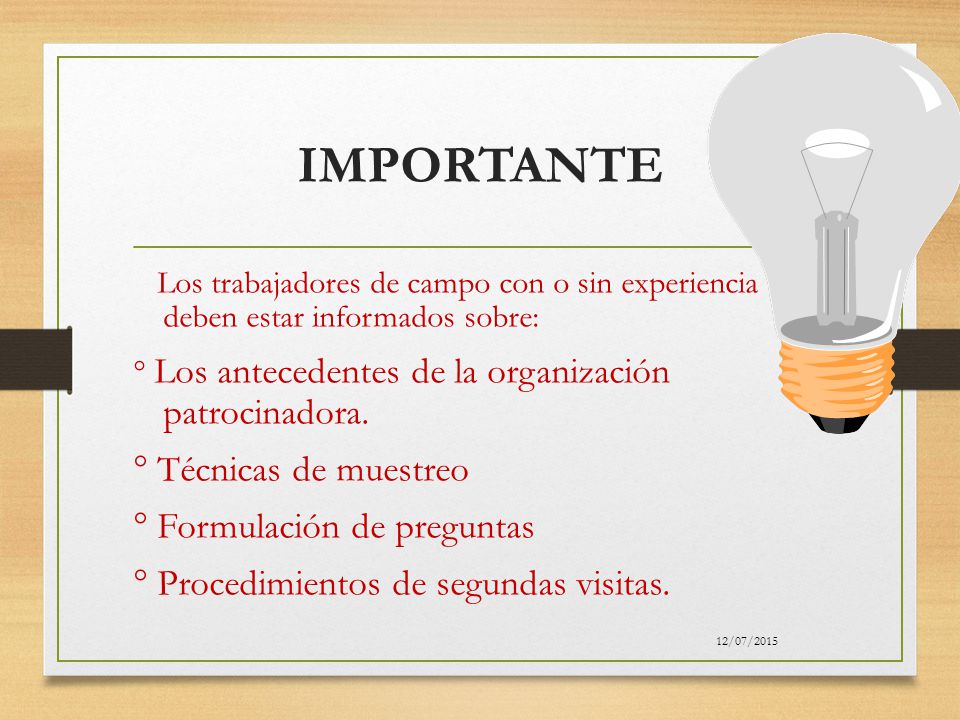 IMPORTANTE

Los trabajadores de campo con o sin experiencia deben estar informados sobre:

° Los antecedentes de la organización patrocinadora.

° Técnicas de muestreo

° Formulación de preguntas

° Procedimientos de segundas visitas.

12/07/2015